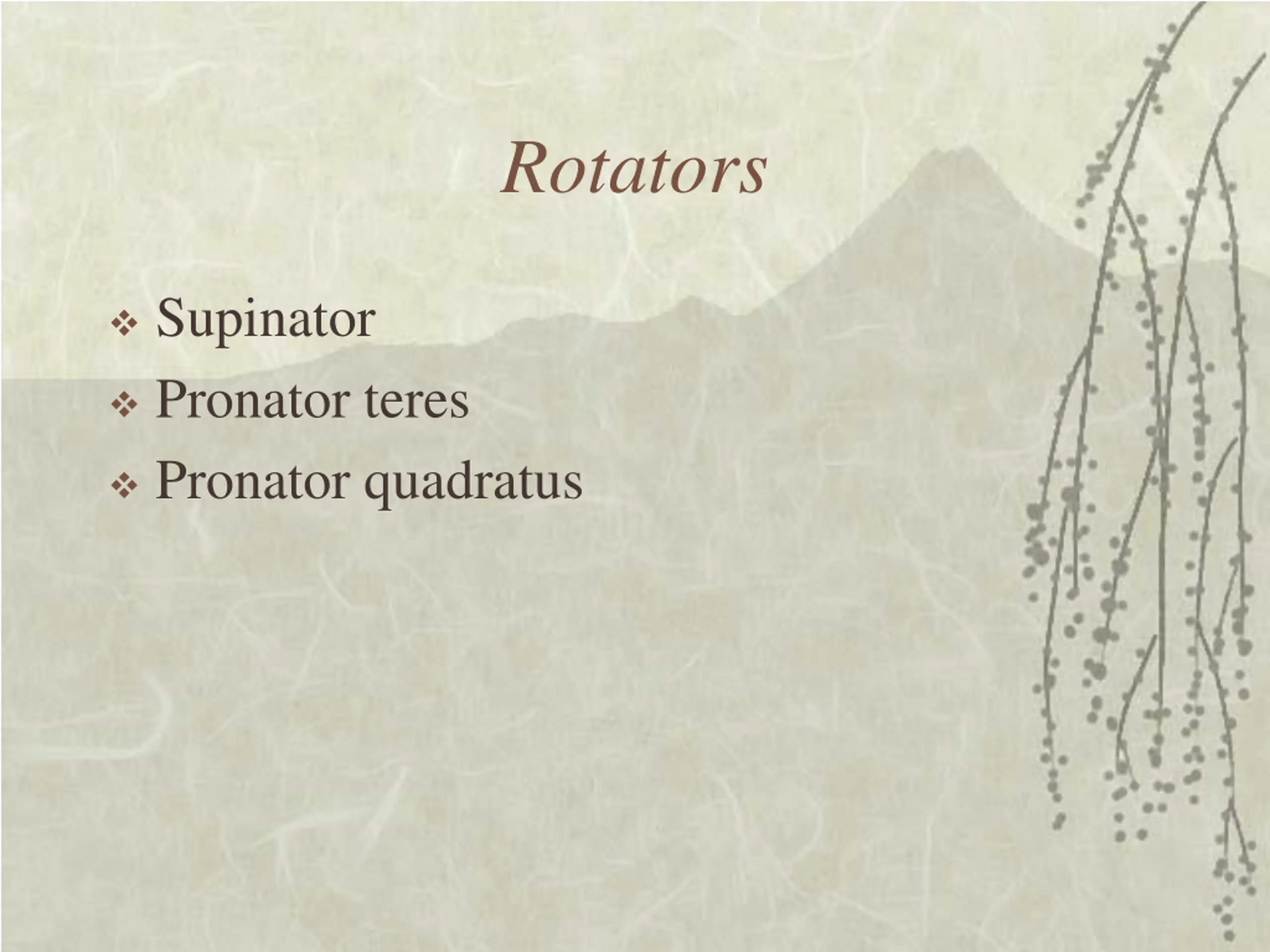 Rotators

❖ Supinator
❖ Pronator teres
❖ Pronator quadratus